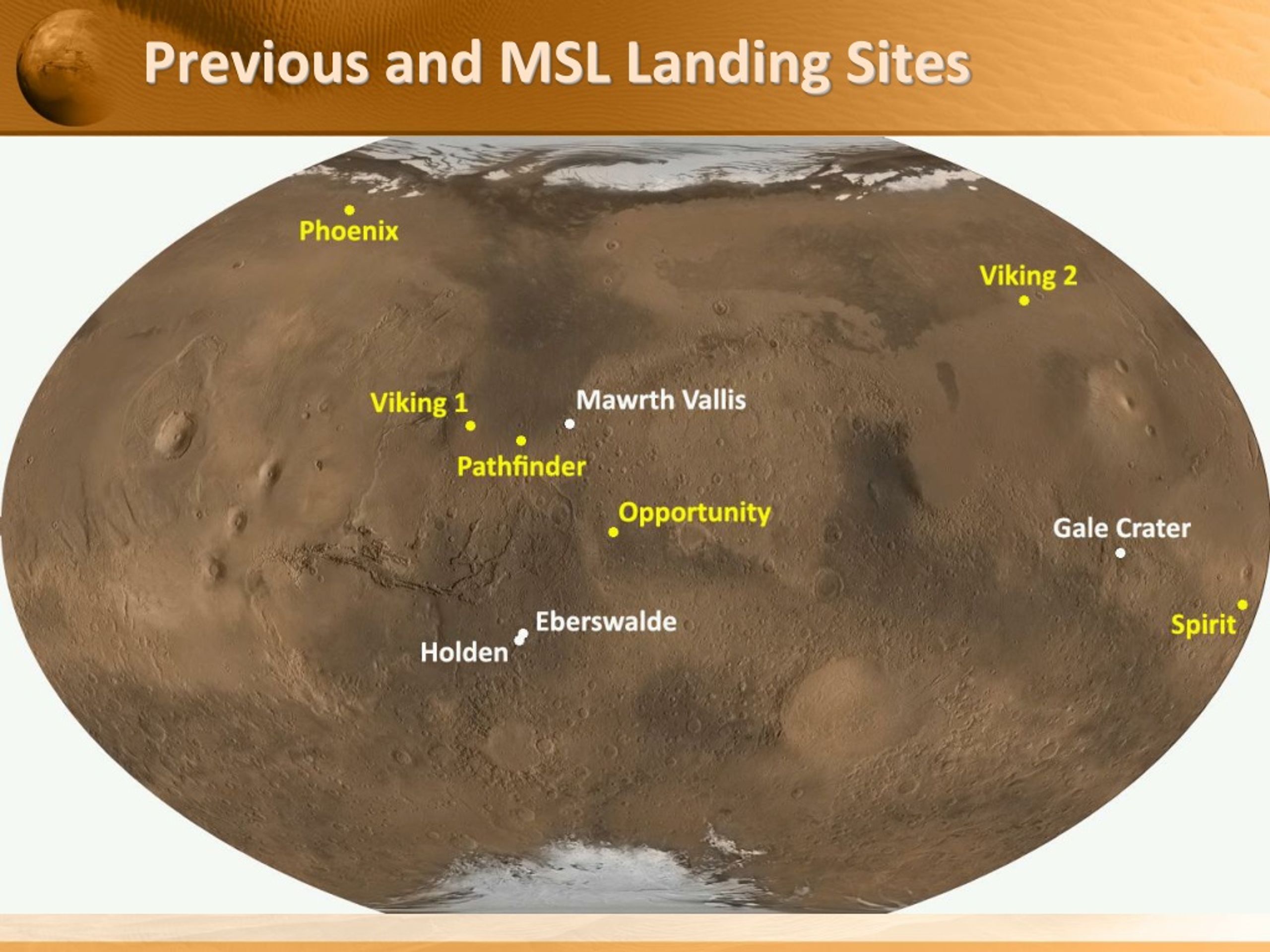 Previous and MSL Landing Sites

Phoenix

Viking 2

Viking 1

Mawrth Vallis

Pathfinder

Opportunity

Gale Crater

Eberswalde

Holden

Spirit